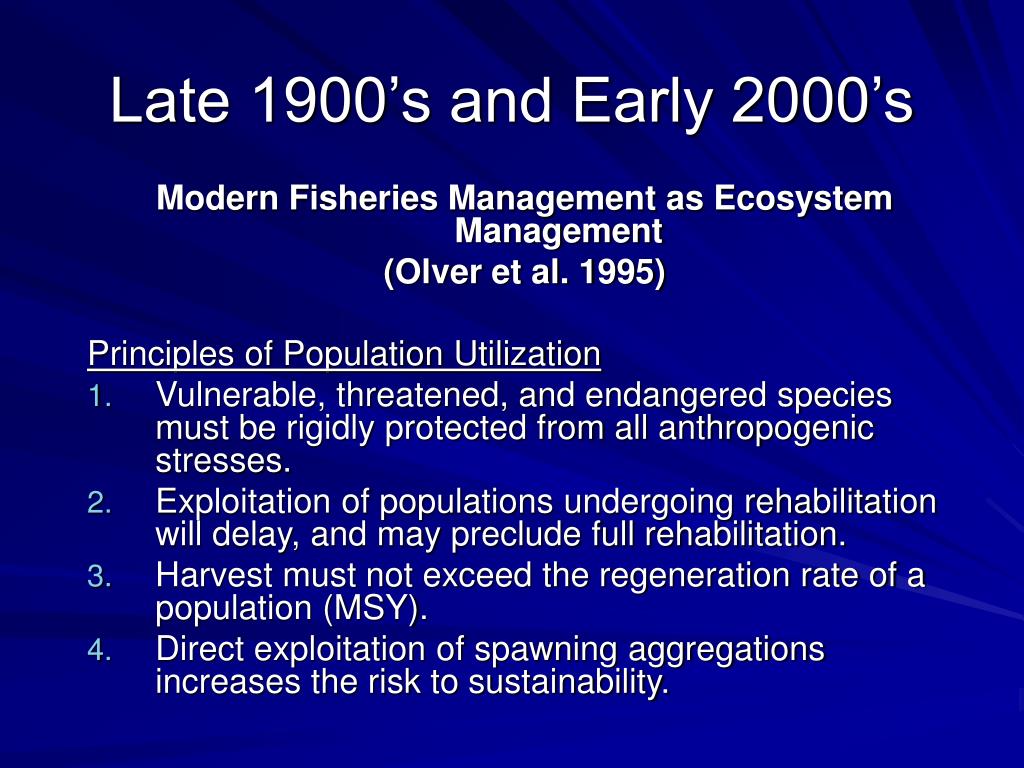 Late 1900’s and Early 2000’s

Modern Fisheries Management as Ecosystem Management
(Olver et al. 1995)

Principles of Population Utilization
1. Vulnerable, threatened, and endangered species must be rigidly protected from all anthropogenic stresses.
2. Exploitation of populations undergoing rehabilitation will delay, and may preclude full rehabilitation.
3. Harvest must not exceed the regeneration rate of a population (MSY).
4. Direct exploitation of spawning aggregations increases the risk to sustainability.